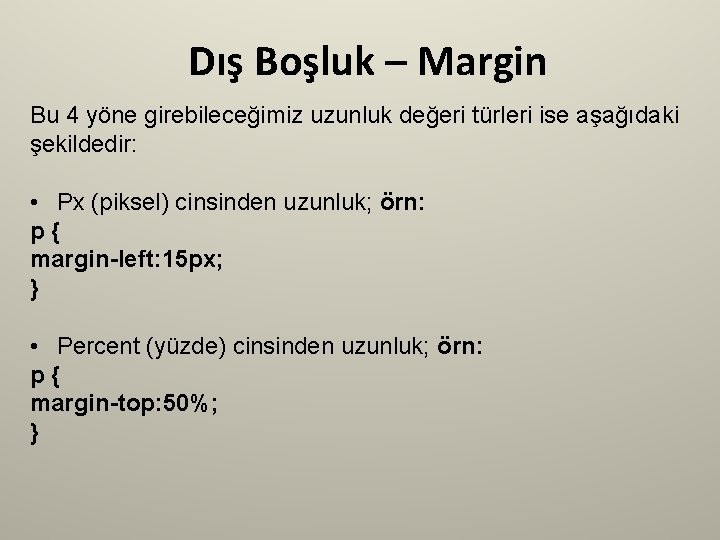 Dış Boşluk – Margin

Bu 4 yöne girebileceğimiz uzunluk değeri türleri ise aşağıdaki şekildedir:

• Px (piksel) cinsinden uzunluk; örn:
p {
margin-left:15px;
}

• Percent (yüzde) cinsinden uzunluk; örn:
p {
margin-top:50%;
}